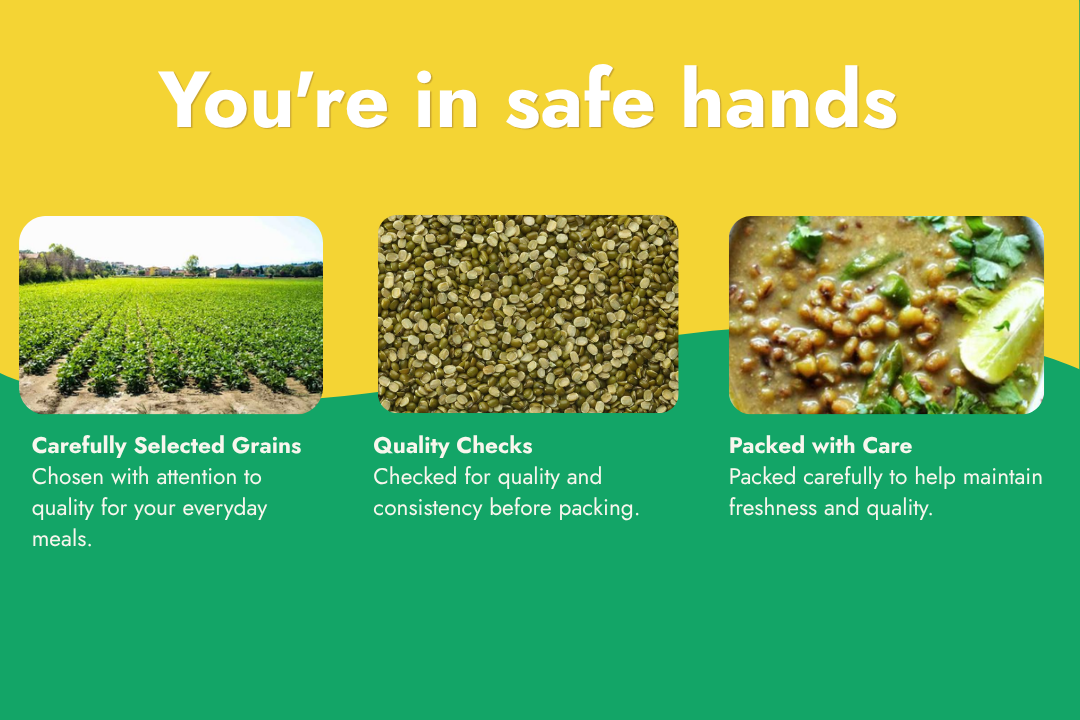 You're in safe hands

Carefully Selected Grains
Chosen with attention to quality for your everyday meals.

Quality Checks
Checked for quality and consistency before packing.

Packed with Care
Packed carefully to help maintain freshness and quality.